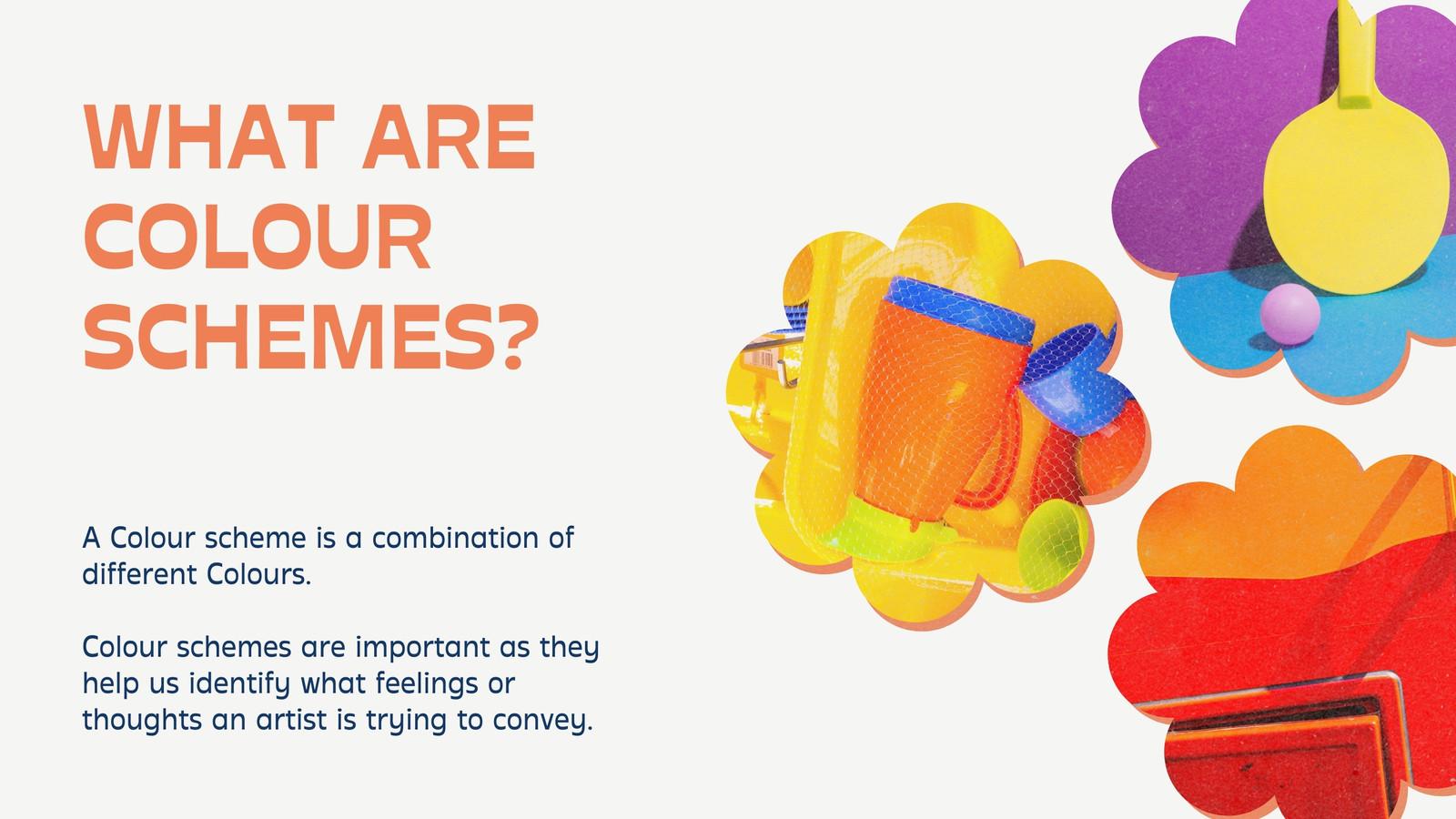 WHAT ARE COLOUR SCHEMES?

A Colour scheme is a combination of different Colours.

Colour schemes are important as they help us identify what feelings or thoughts an artist is trying to convey.